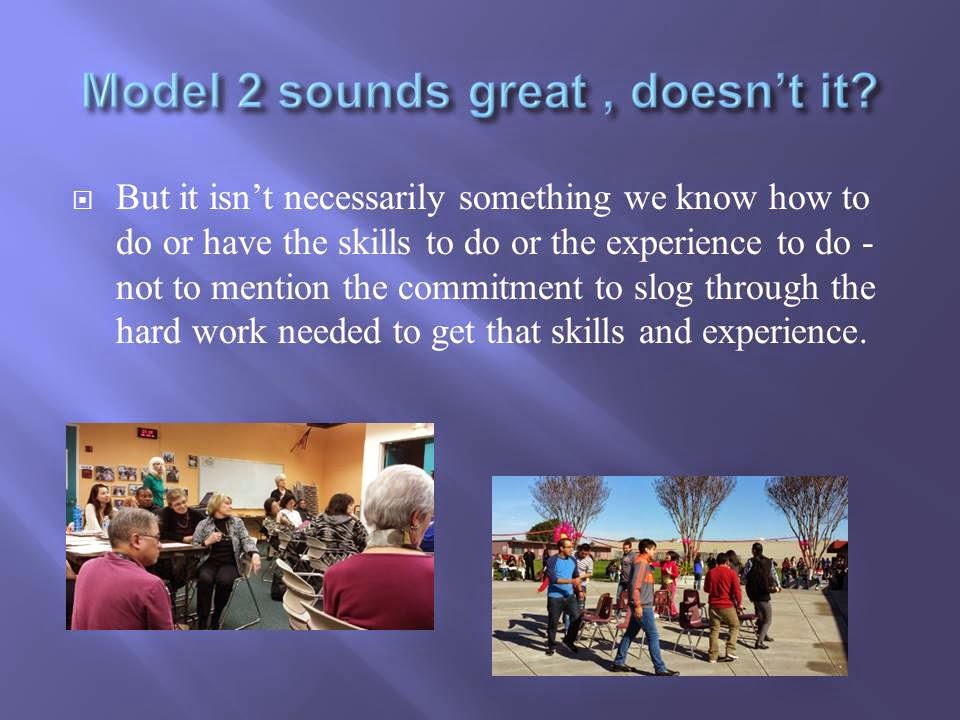 Model 2 sounds great , doesn't it?

But it isn't necessarily something we know how to do or have the skills to do or the experience to do - not to mention the commitment to slog through the hard work needed to get that skills and experience.